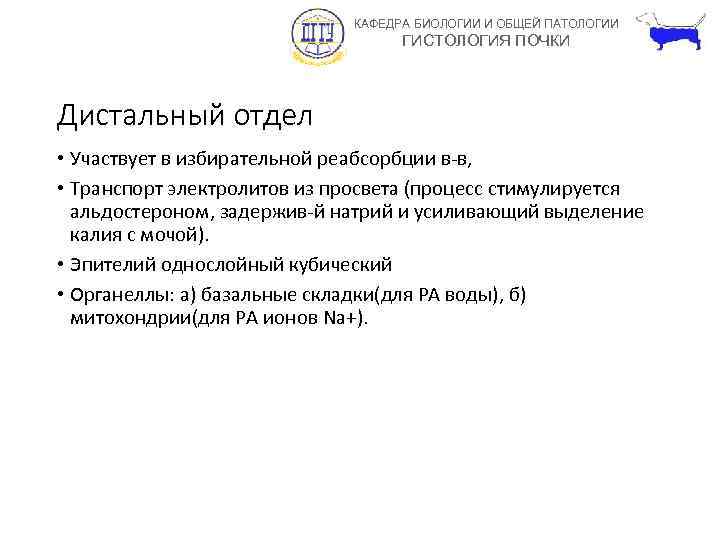 ДГТУ

КАФЕДРА БИОЛОГИИ И ОБЩЕЙ ПАТОЛОГИИ
ГИСТОЛОГИЯ ПОЧКИ

Дистальный отдел

• Участвует в избирательной реабсорбции в-в,

• Транспорт электролитов из просвета (процесс стимулируется альдостероном, задержив-й натрий и усиливающий выделение калия с мочой).

• Эпителий однослойный кубический

• Органеллы: а) базальные складки(для РА воды), б) митохондрии(для РА ионов Na+).